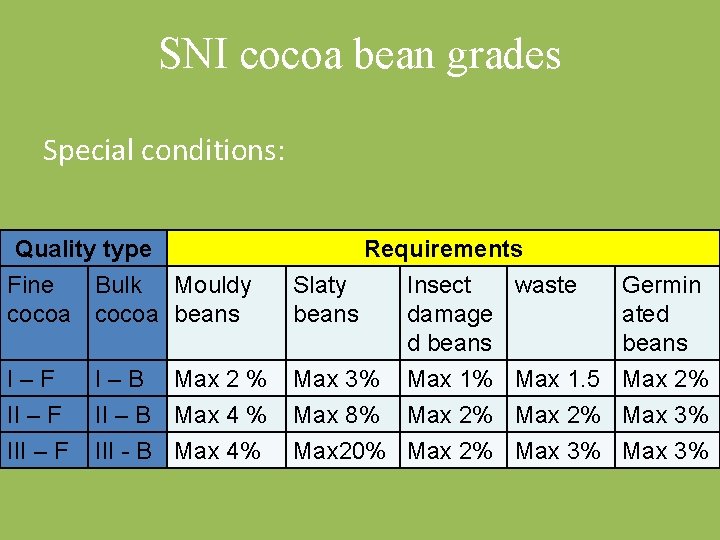 SNI cocoa bean grades

Special conditions:

| Quality type | | Requirements | | | | |
|---|---|---|---|---|---|---|
| Fine cocoa | Bulk cocoa | Mouldy beans | Slaty beans | Insect damaged beans | waste | Germinated beans |
| I – F | I – B | Max 2 % | Max 3% | Max 1% | Max 1.5 | Max 2% |
| II – F | II – B | Max 4 % | Max 8% | Max 2% | Max 2% | Max 3% |
| III – F | III - B | Max 4% | Max20% | Max 2% | Max 3% | Max 3% |